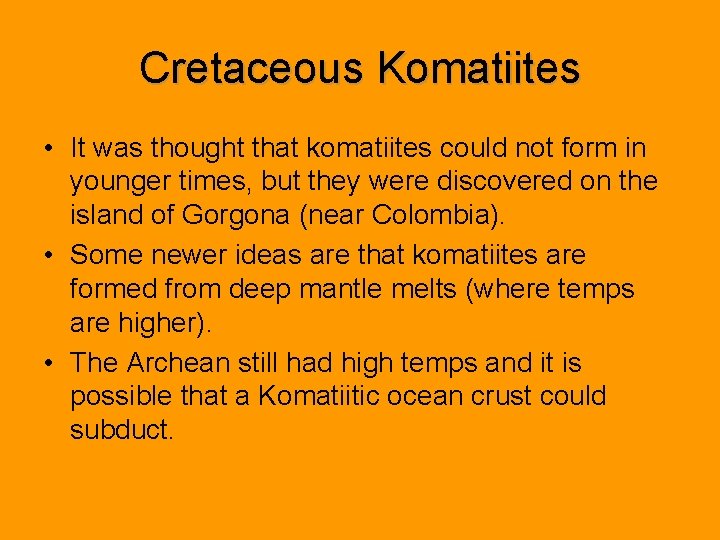 Cretaceous Komatiites

• It was thought that komatiites could not form in younger times, but they were discovered on the island of Gorgona (near Colombia).
• Some newer ideas are that komatiites are formed from deep mantle melts (where temps are higher).
• The Archean still had high temps and it is possible that a Komatiitic ocean crust could subduct.